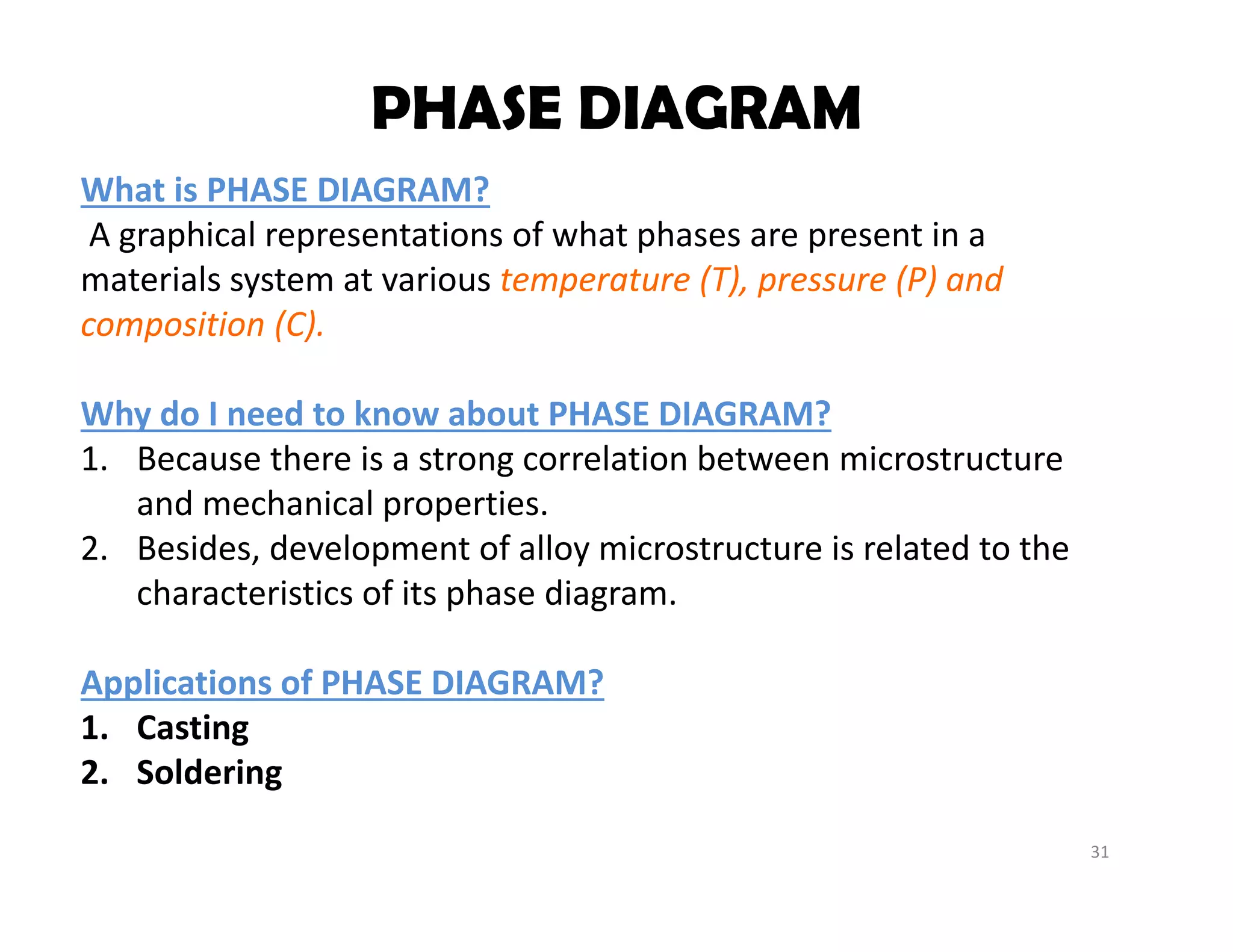 PHASE DIAGRAM

What is PHASE DIAGRAM?
A graphical representations of what phases are present in a materials system at various temperature (T), pressure (P) and composition (C).

Why do I need to know about PHASE DIAGRAM?
1. Because there is a strong correlation between microstructure and mechanical properties.
2. Besides, development of alloy microstructure is related to the characteristics of its phase diagram.

Applications of PHASE DIAGRAM?
1. Casting
2. Soldering

31